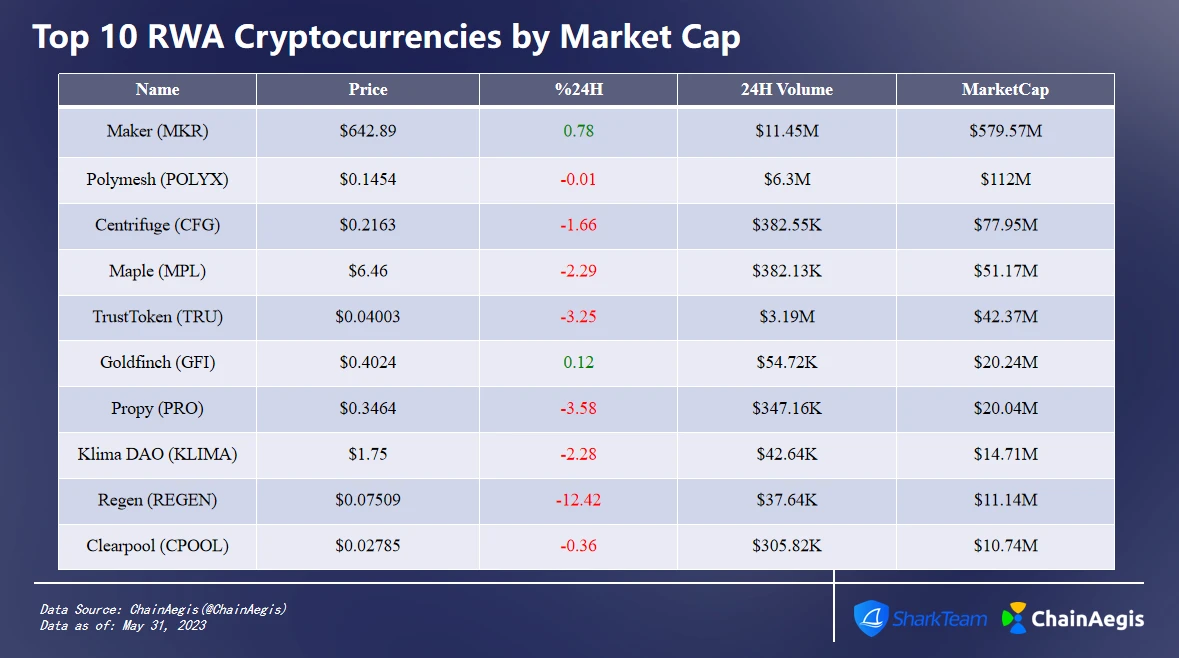 Top 10 RWA Cryptocurrencies by Market Cap

| Name | Price | %24H | 24H Volume | MarketCap |
|---|---|---|---|---|
| Maker (MKR) | $642.89 | 0.78 | $11.45M | $579.57M |
| Polymesh (POLYX) | $0.1454 | -0.01 | $6.3M | $112M |
| Centrifuge (CFG) | $0.2163 | -1.66 | $382.55K | $77.95M |
| Maple (MPL) | $6.46 | -2.29 | $382.13K | $51.17M |
| TrustToken (TRU) | $0.04003 | -3.25 | $3.19M | $42.37M |
| Goldfinch (GFI) | $0.4024 | 0.12 | $54.72K | $20.24M |
| Propy (PRO) | $0.3464 | -3.58 | $347.16K | $20.04M |
| Klima DAO (KLIMA) | $1.75 | -2.28 | $42.64K | $14.71M |
| Regen (REGEN) | $0.07509 | -12.42 | $37.64K | $11.14M |
| Clearpool (CPOOL) | $0.02785 | -0.36 | $305.82K | $10.74M |

Data Source: ChainAegis(@ChainAegis)
Data as of: May 31, 2023

SharkTeam ChainAegis